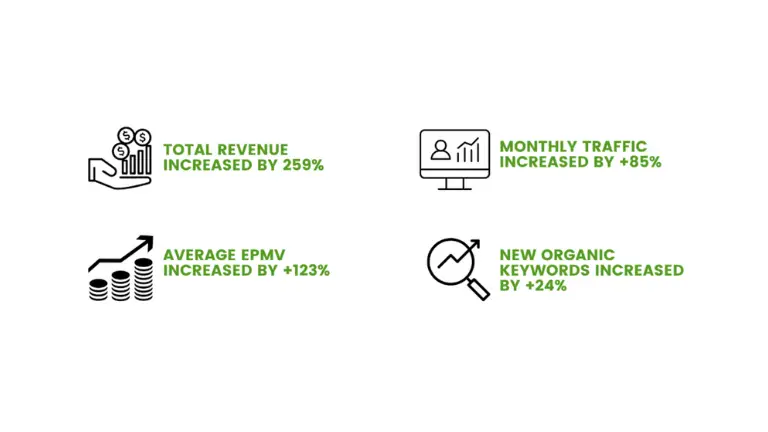 TOTAL REVENUE INCREASED BY 259%

MONTHLY TRAFFIC INCREASED BY +85%

AVERAGE EPMV INCREASED BY +123%

NEW ORGANIC KEYWORDS INCREASED BY +24%